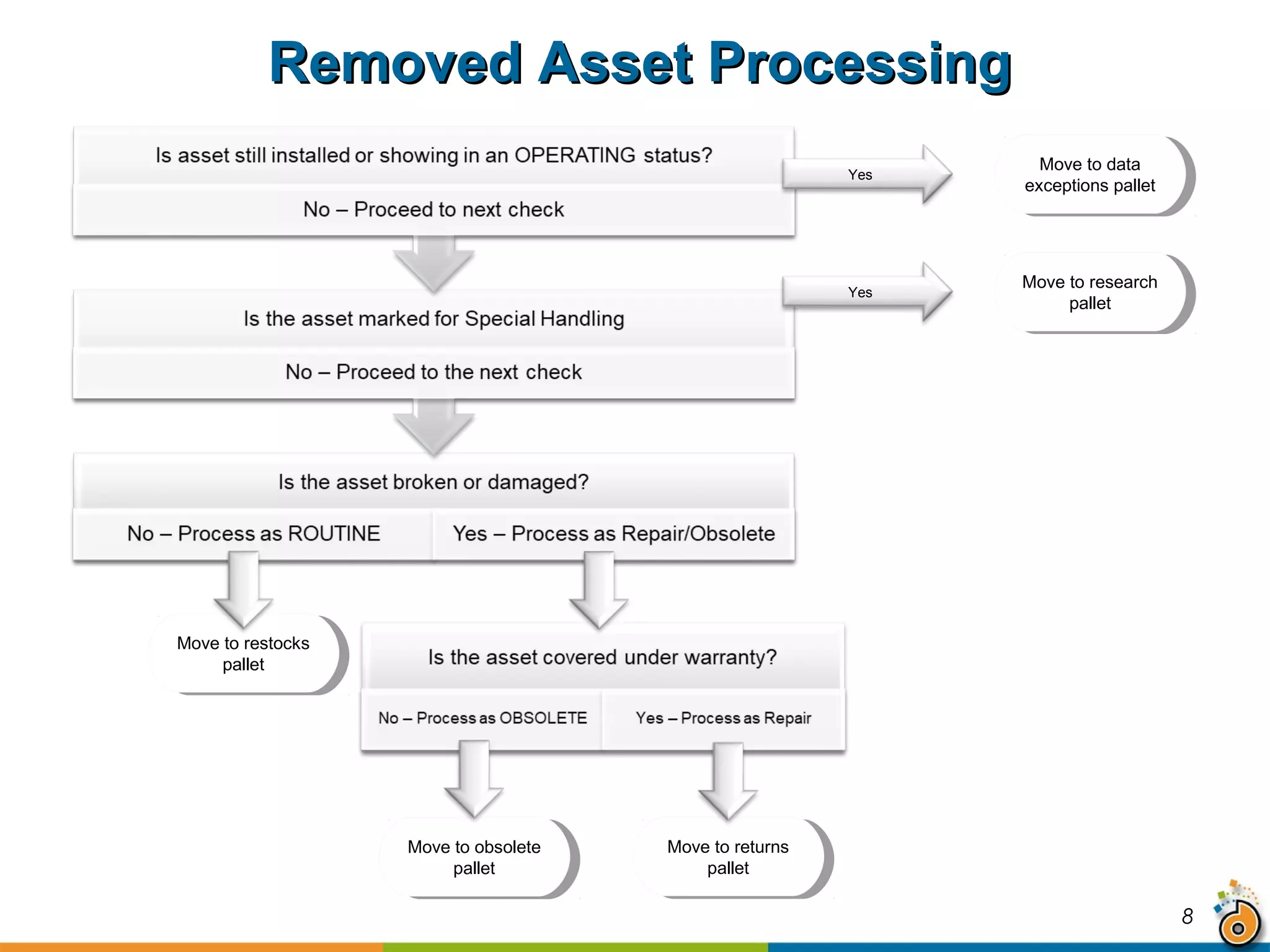 Removed Asset Processing

Is asset still installed or showing in an OPERATING status?

No – Proceed to next check

Yes

Move to data exceptions pallet

Is the asset marked for Special Handling

No – Proceed to the next check

Yes

Move to research pallet

Is the asset broken or damaged?

No – Process as ROUTINE

Yes – Process as Repair/Obsolete

Move to restocks pallet

Is the asset covered under warranty?

No – Process as OBSOLETE

Yes – Process as Repair

Move to obsolete pallet

Move to returns pallet

8